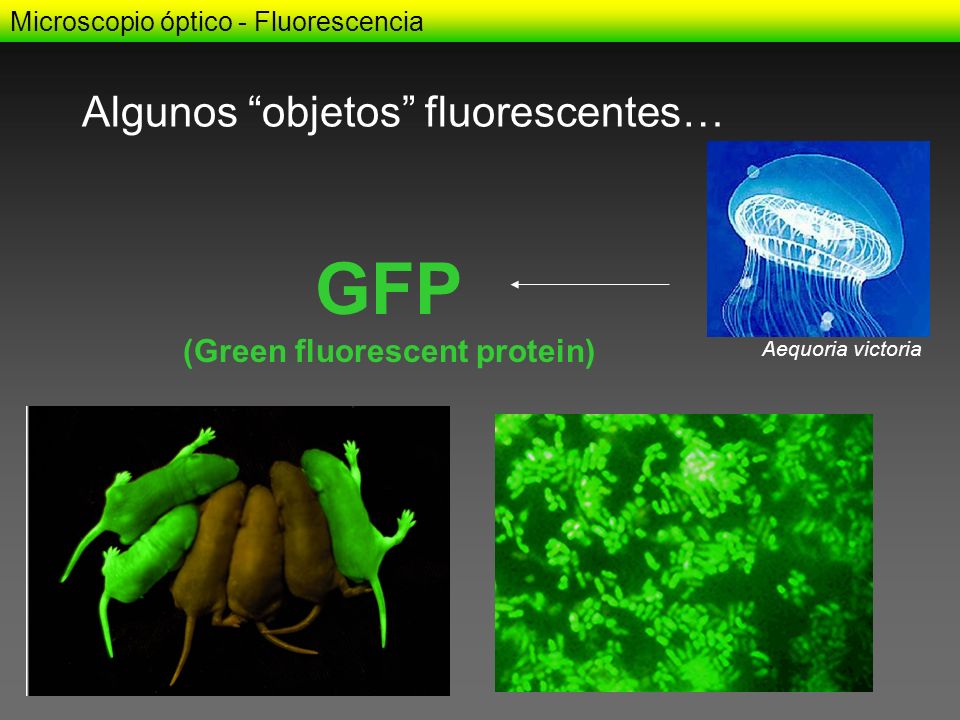 Microscopio óptico - Fluorescencia

Algunos “objetos” fluorescentes…

GFP
(Green fluorescent protein)

Aequoria victoria